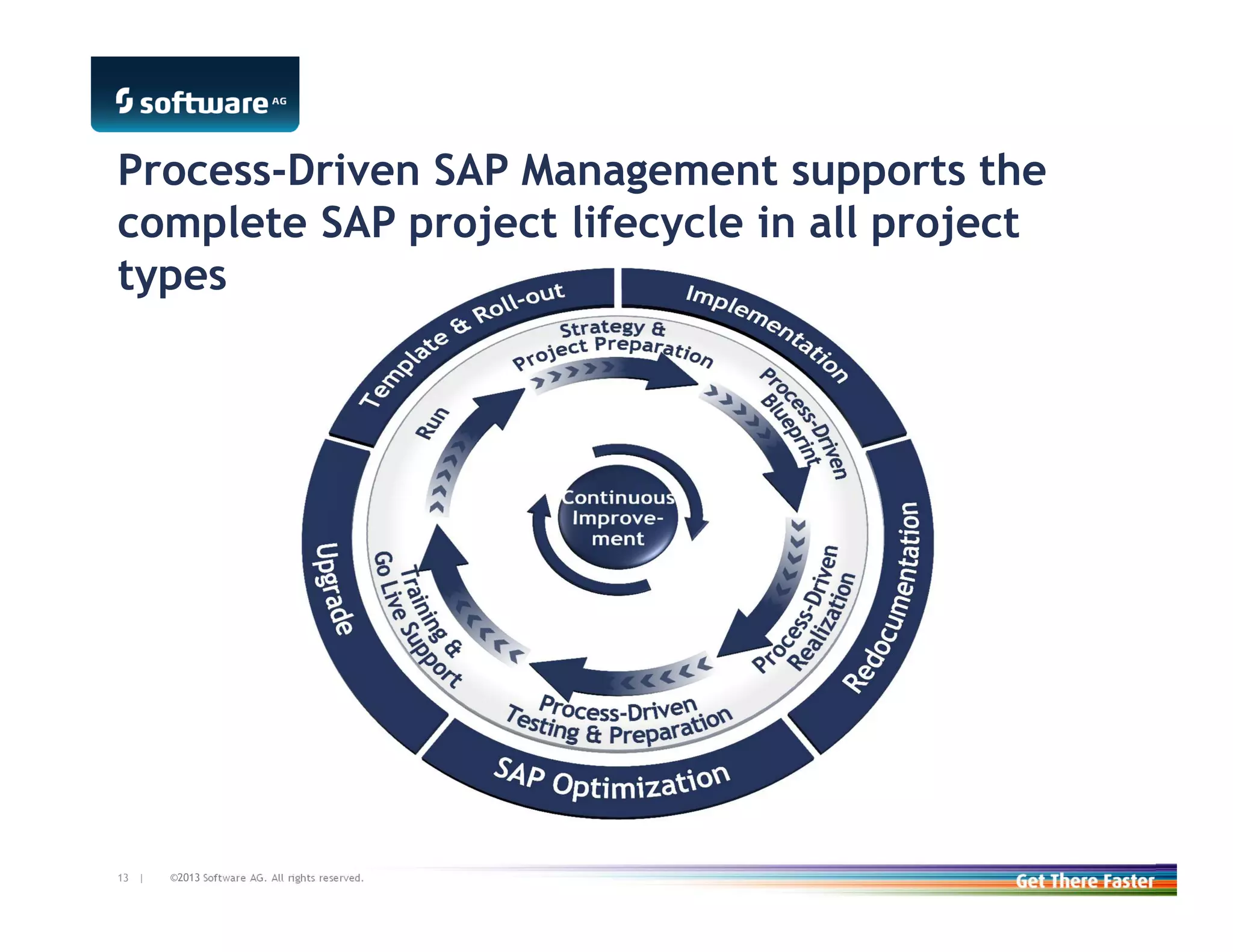 software AG

Process-Driven SAP Management supports the complete SAP project lifecycle in all project types

Template & Roll-out
Implementation
Redocumentation
SAP Optimization
Upgrade

Strategy & Project Preparation
Process-Driven Blueprint
Process-Driven Realization
Process-Driven Testing & Preparation
Training & Go Live Support
Run

Continuous Improvement

13 | ©2013 Software AG. All rights reserved.

Get There Faster